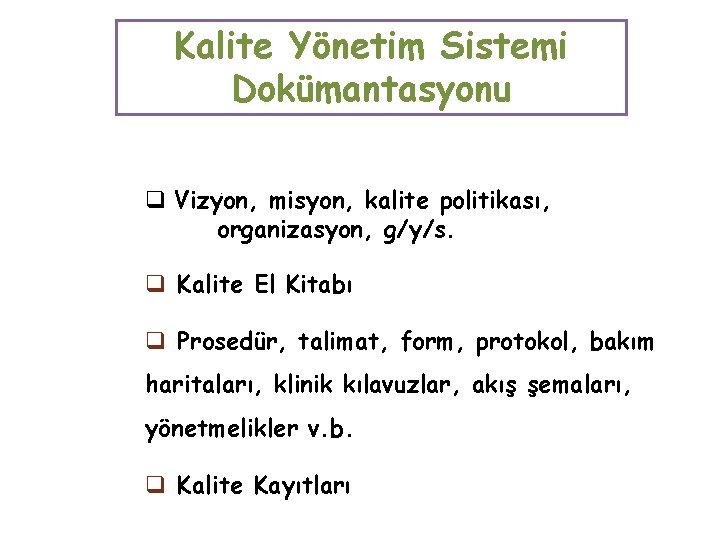 Kalite Yönetim Sistemi Dokümantasyonu

❑ Vizyon, misyon, kalite politikası, organizasyon, g/y/s.

❑ Kalite El Kitabı

❑ Prosedür, talimat, form, protokol, bakım haritaları, klinik kılavuzlar, akış şemaları, yönetmelikler v.b.

❑ Kalite Kayıtları